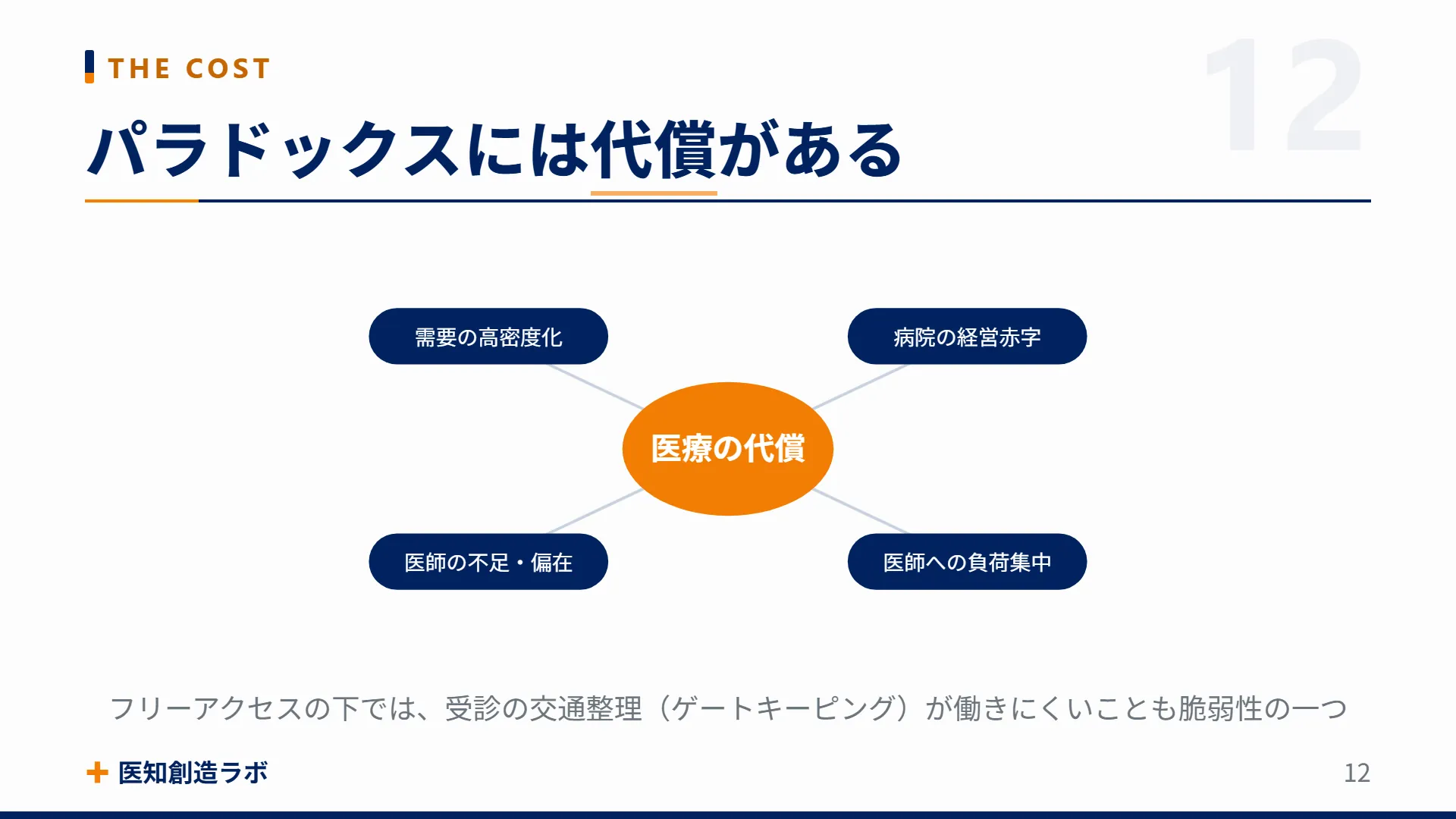 THE COST

12

パラドックスには代償がある

需要の高密度化

病院の経営赤字

医療の代償

医師の不足・偏在

医師への負荷集中

フリーアクセスの下では、受診の交通整理（ゲートキーピング）が働きにくいことも脆弱性の一つ

医知創造ラボ

12